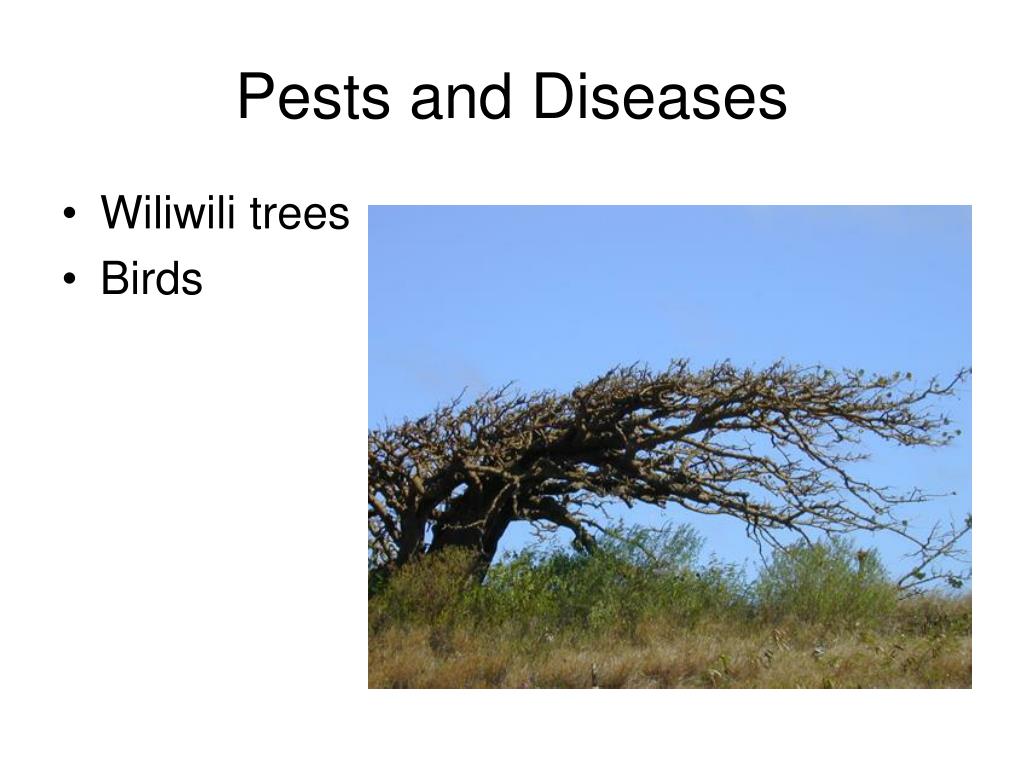 Pests and Diseases

• Wiliwili trees
• Birds